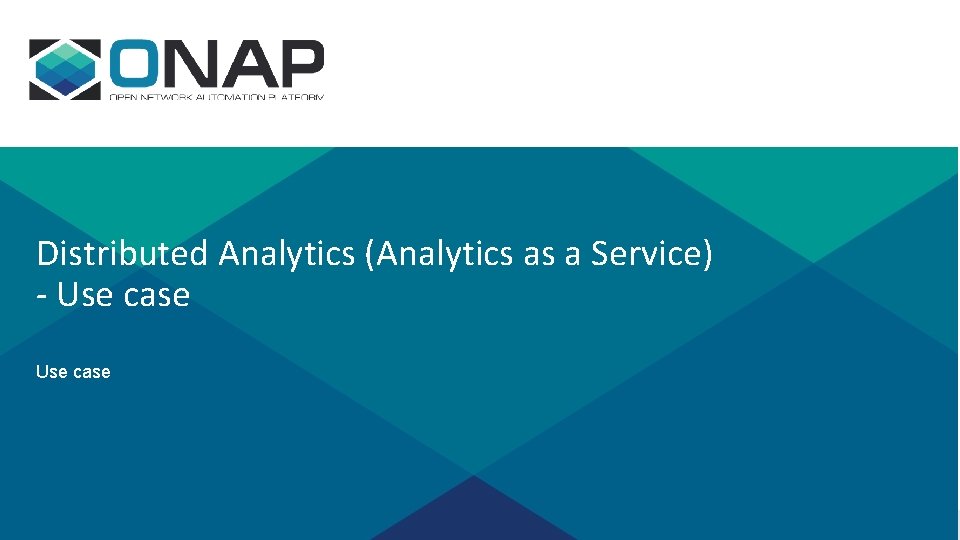 ONAP
OPEN NETWORK AUTOMATION PLATFORM

Distributed Analytics (Analytics as a Service) - Use case

Use case